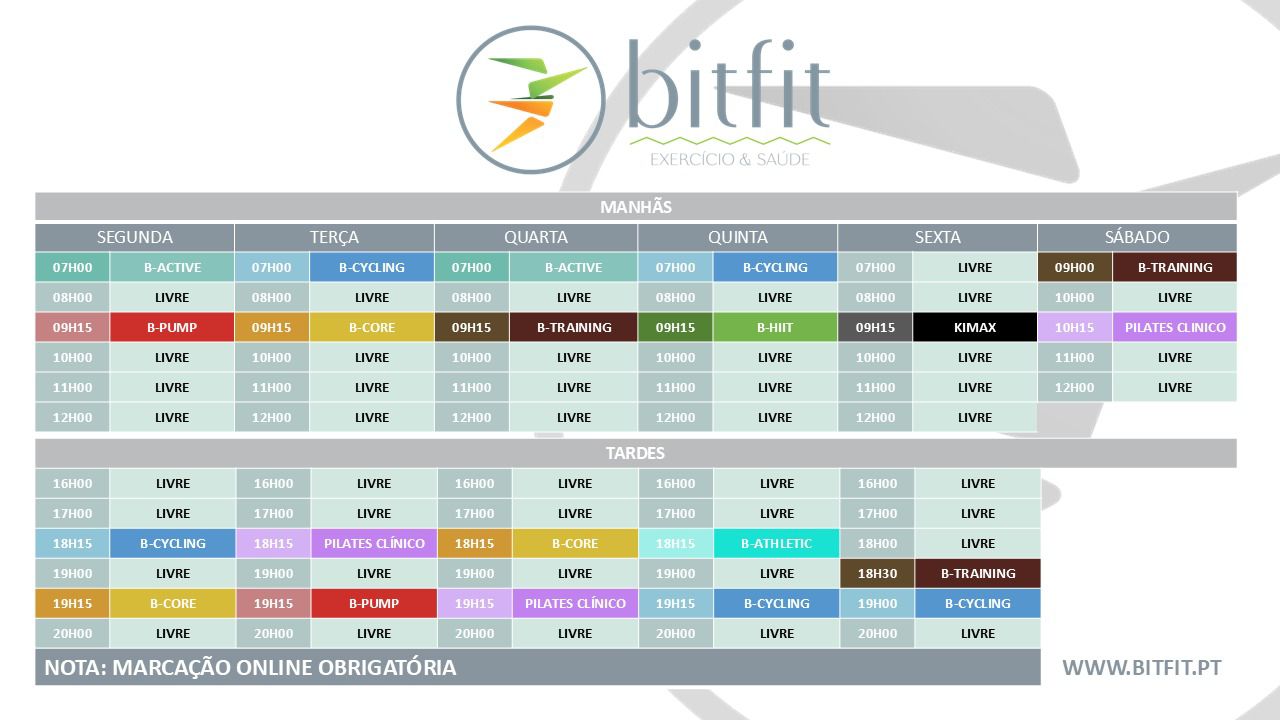 bitfit
EXERCÍCIO & SAÚDE

MANHÃS

| SEGUNDA | | TERÇA | | QUARTA | | QUINTA | | SEXTA | | SÁBADO | |
|---|---|---|---|---|---|---|---|---|---|---|---|
| 07H00 | B-ACTIVE | 07H00 | B-CYCLING | 07H00 | B-ACTIVE | 07H00 | B-CYCLING | 07H00 | LIVRE | 09H00 | B-TRAINING |
| 08H00 | LIVRE | 08H00 | LIVRE | 08H00 | LIVRE | 08H00 | LIVRE | 08H00 | LIVRE | 10H00 | LIVRE |
| 09H15 | B-PUMP | 09H15 | B-CORE | 09H15 | B-TRAINING | 09H15 | B-HIIT | 09H15 | KIMAX | 10H15 | PILATES CLINICO |
| 10H00 | LIVRE | 10H00 | LIVRE | 10H00 | LIVRE | 10H00 | LIVRE | 10H00 | LIVRE | 11H00 | LIVRE |
| 11H00 | LIVRE | 11H00 | LIVRE | 11H00 | LIVRE | 11H00 | LIVRE | 11H00 | LIVRE | 12H00 | LIVRE |
| 12H00 | LIVRE | 12H00 | LIVRE | 12H00 | LIVRE | 12H00 | LIVRE | 12H00 | LIVRE | | |

TARDES

| | | | | | | | | | |
|---|---|---|---|---|---|---|---|---|---|
| 16H00 | LIVRE | 16H00 | LIVRE | 16H00 | LIVRE | 16H00 | LIVRE | 16H00 | LIVRE |
| 17H00 | LIVRE | 17H00 | LIVRE | 17H00 | LIVRE | 17H00 | LIVRE | 17H00 | LIVRE |
| 18H15 | B-CYCLING | 18H15 | PILATES CLÍNICO | 18H15 | B-CORE | 18H15 | B-ATHLETIC | 18H00 | LIVRE |
| 19H00 | LIVRE | 19H00 | LIVRE | 19H00 | LIVRE | 19H00 | LIVRE | 18H30 | B-TRAINING |
| 19H15 | B-CORE | 19H15 | B-PUMP | 19H15 | PILATES CLÍNICO | 19H15 | B-CYCLING | 19H00 | B-CYCLING |
| 20H00 | LIVRE | 20H00 | LIVRE | 20H00 | LIVRE | 20H00 | LIVRE | 20H00 | LIVRE |

NOTA: MARCAÇÃO ONLINE OBRIGATÓRIA

WWW.BITFIT.PT